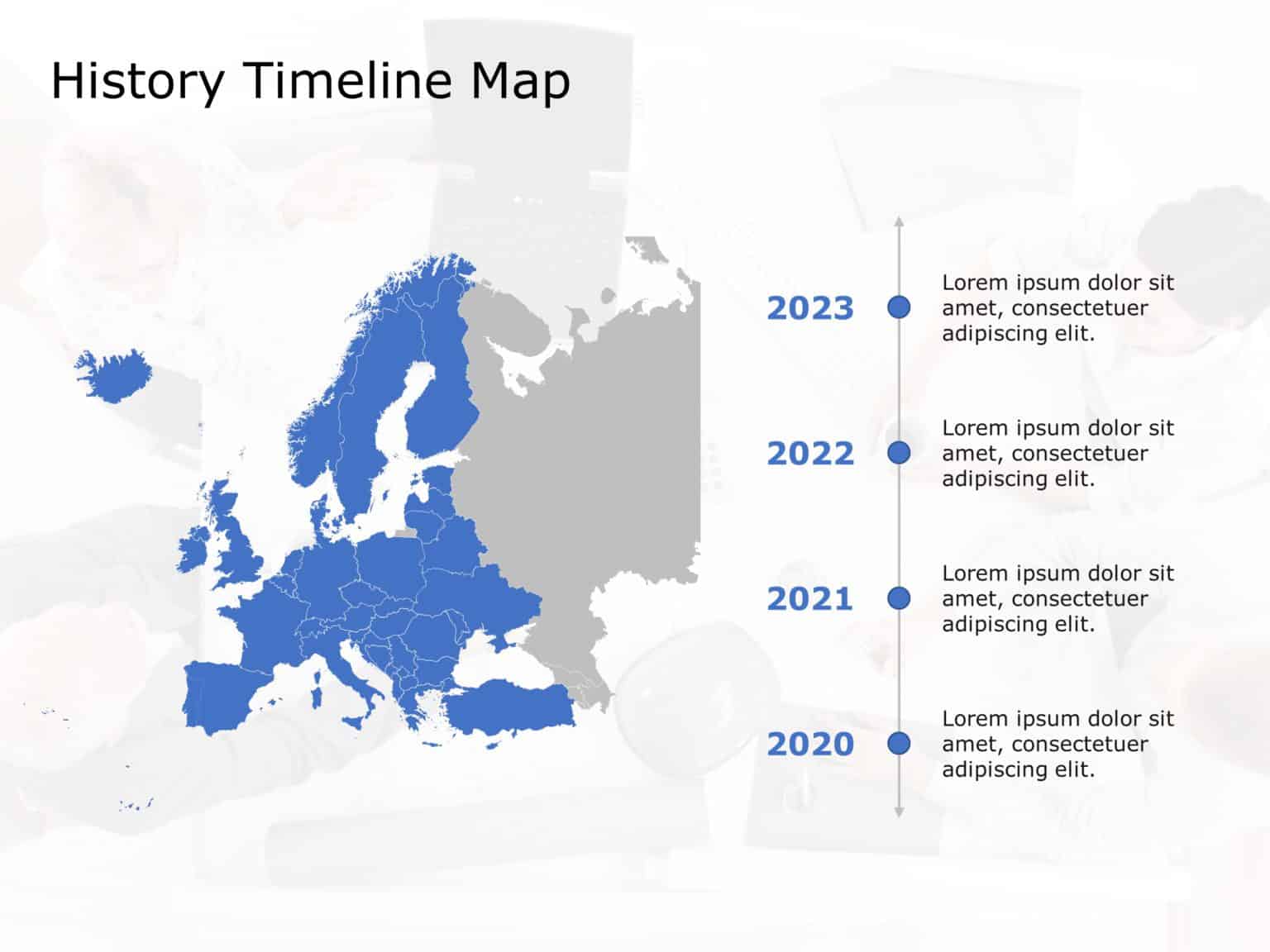 History Timeline Map

2023

Lorem ipsum dolor sit amet, consectetuer adipiscing elit.

2022

Lorem ipsum dolor sit amet, consectetuer adipiscing elit.

2021

Lorem ipsum dolor sit amet, consectetuer adipiscing elit.

2020

Lorem ipsum dolor sit amet, consectetuer adipiscing elit.